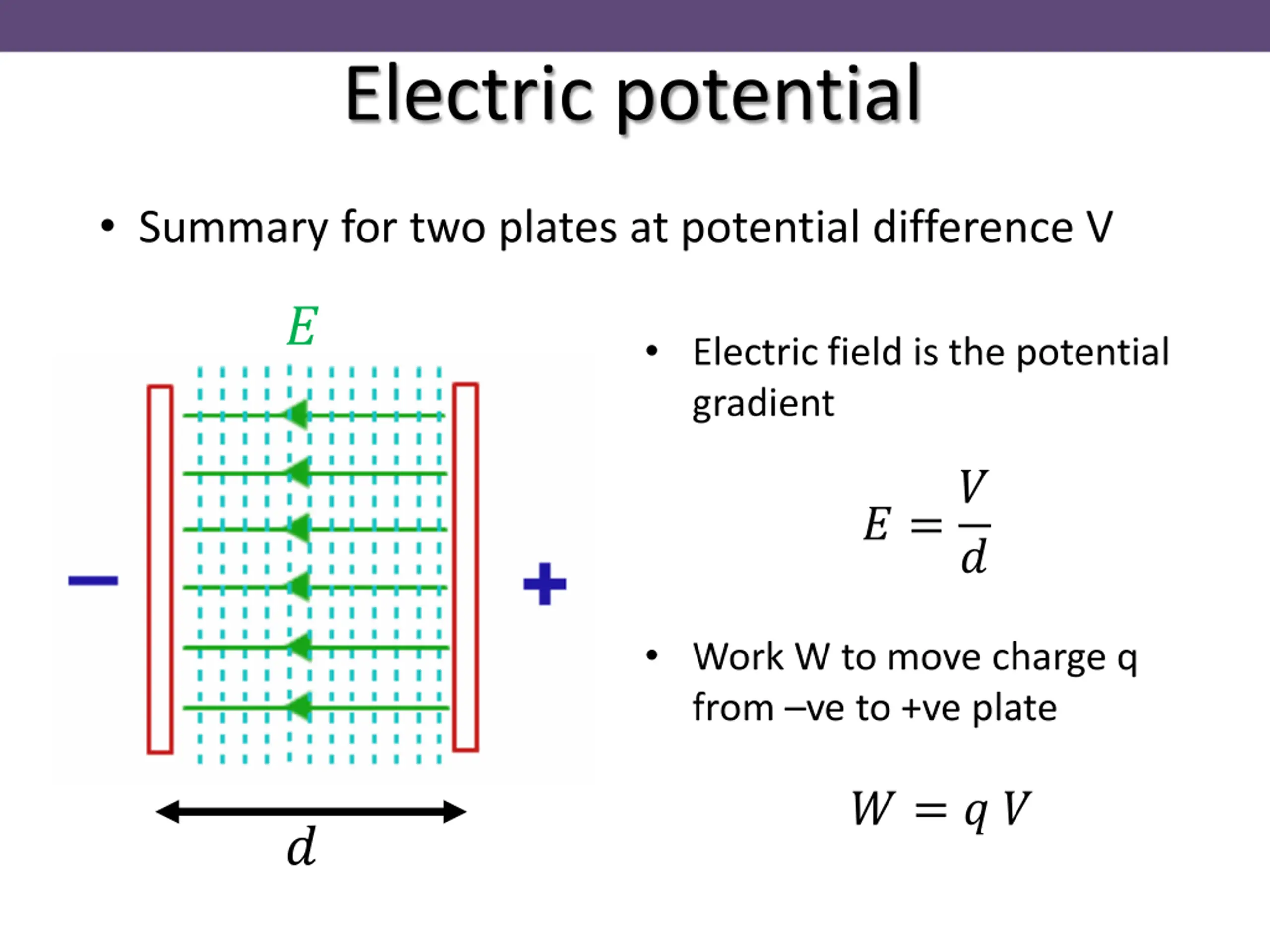 Electric potential

• Summary for two plates at potential difference V

$E$

−

+

$d$

• Electric field is the potential gradient

$E = \frac{V}{d}$

• Work W to move charge q from –ve to +ve plate

$W = q\,V$